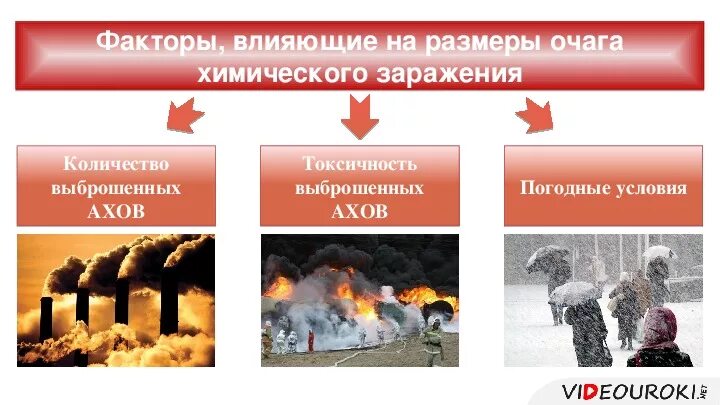 Факторы, влияющие на размеры очага химического заражения

Количество выброшенных АХОВ

Токсичность выброшенных АХОВ

Погодные условия

VIDEOUROKI.NET